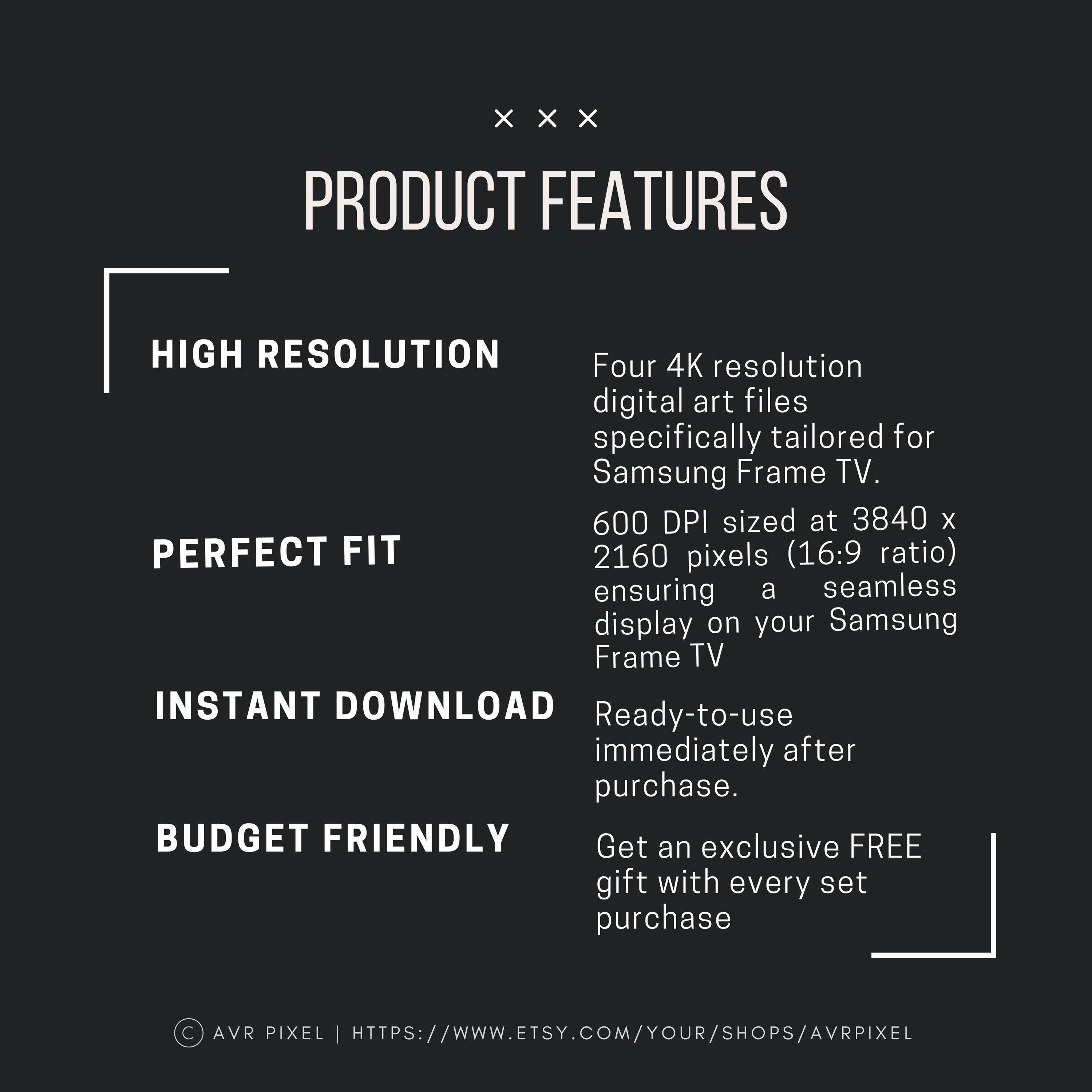 × × ×

PRODUCT FEATURES

HIGH RESOLUTION

Four 4K resolution digital art files specifically tailored for Samsung Frame TV.

PERFECT FIT

600 DPI sized at 3840 x 2160 pixels (16:9 ratio) ensuring a seamless display on your Samsung Frame TV

INSTANT DOWNLOAD

Ready-to-use immediately after purchase.

BUDGET FRIENDLY

Get an exclusive FREE gift with every set purchase

© AVR PIXEL | HTTPS://WWW.ETSY.COM/YOUR/SHOPS/AVRPIXEL